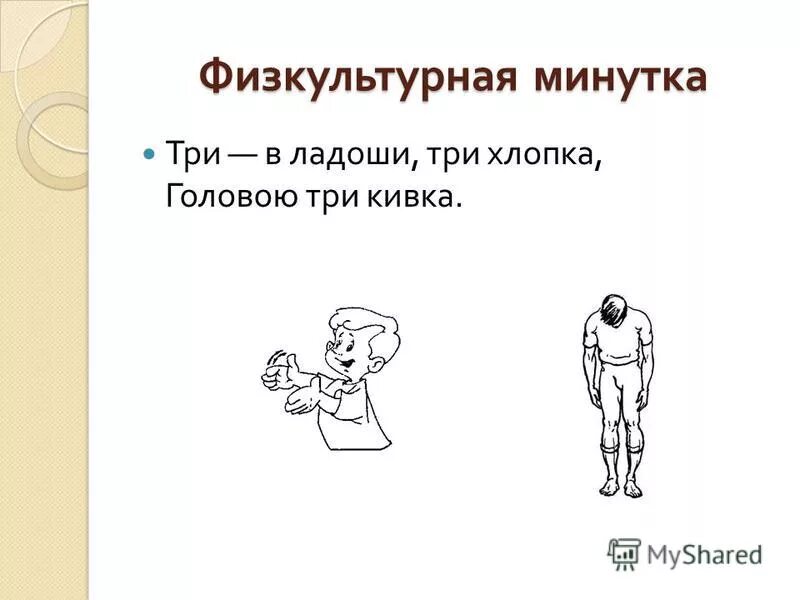 Физкультурная минутка

Три — в ладоши, три хлопка,
Головою три кивка.

MyShared